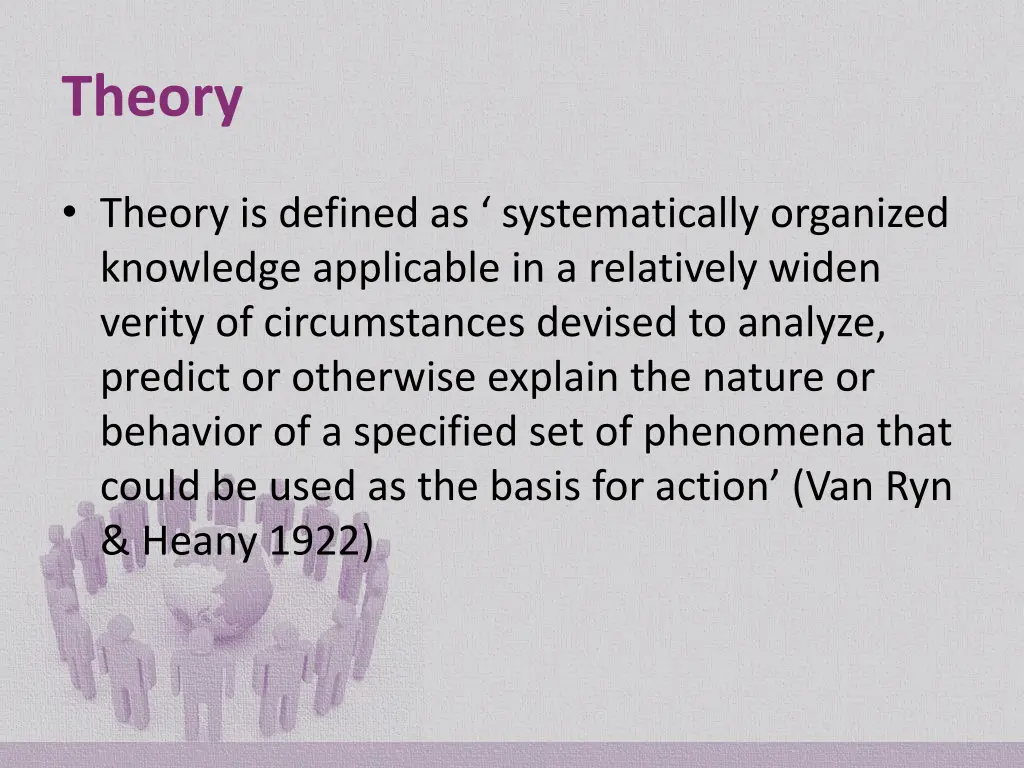 Theory

• Theory is defined as ‘ systematically organized knowledge applicable in a relatively widen verity of circumstances devised to analyze, predict or otherwise explain the nature or behavior of a specified set of phenomena that could be used as the basis for action’ (Van Ryn & Heany 1922)